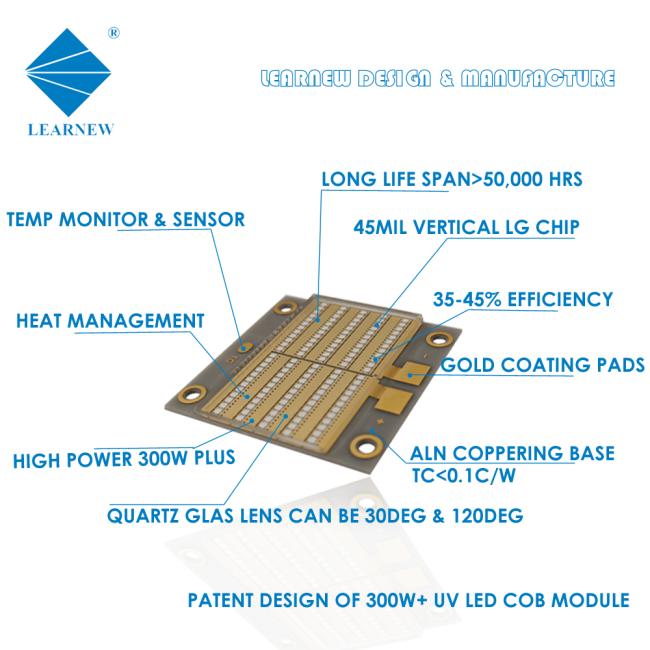 ®
LEARNEW

LEARNEW DESIGN & MANUFACTURE

LONG LIFE SPAN>50,000 HRS

TEMP MONITOR & SENSOR

45MIL VERTICAL LG CHIP

35-45% EFFICIENCY

HEAT MANAGEMENT

GOLD COATING PADS

HIGH POWER 300W PLUS

ALN COPPERING BASE
TC<0.1C/W

QUARTZ GLAS LENS CAN BE 30DEG & 120DEG

PATENT DESIGN OF 300W+ UV LED COB MODULE